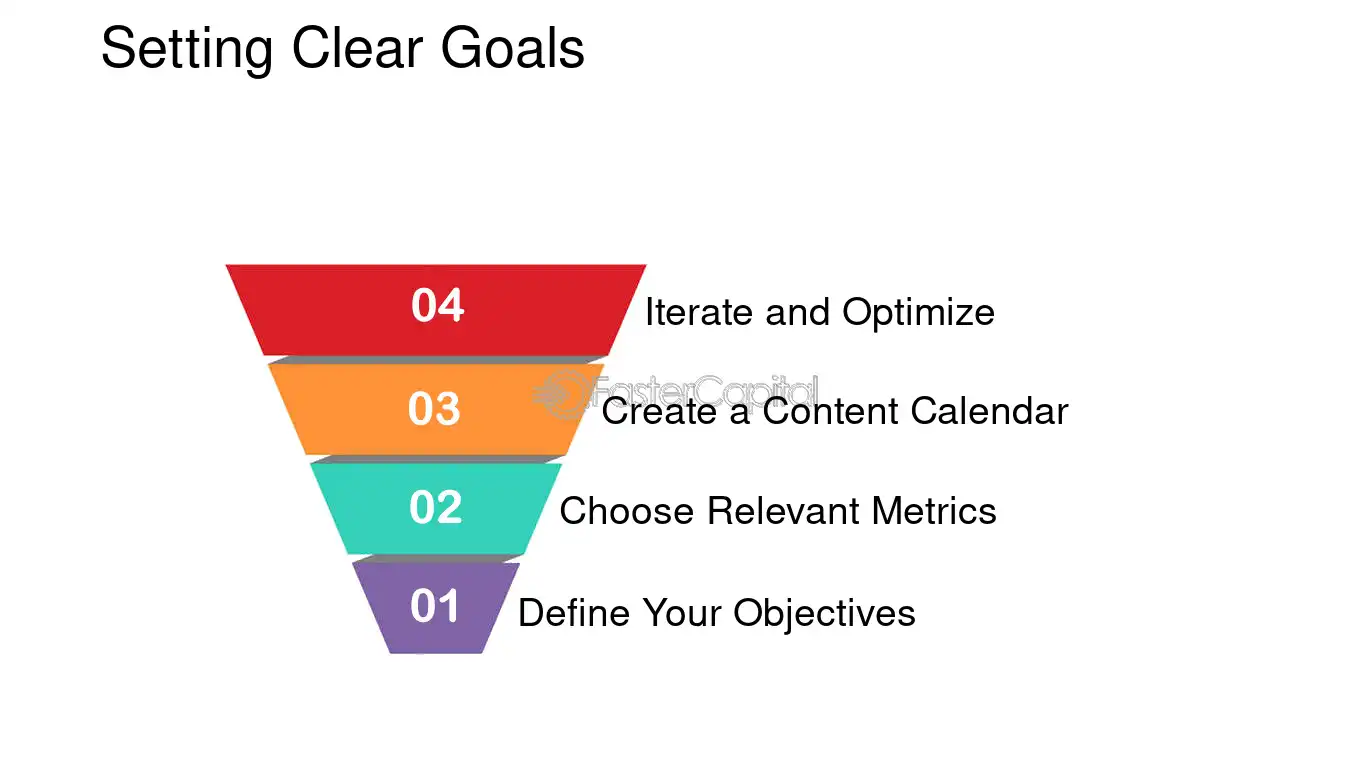 Setting Clear Goals

04
Iterate and Optimize

03
Create a Content Calendar

02
Choose Relevant Metrics

01
Define Your Objectives

FasterCapital